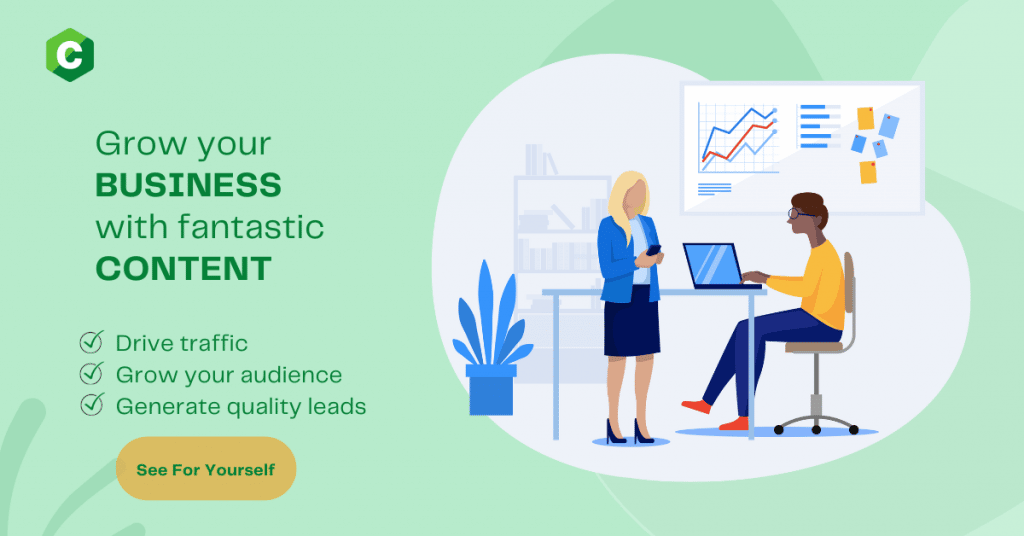 C

Grow your
BUSINESS
with fantastic
CONTENT

Drive traffic
Grow your audience
Generate quality leads

See For Yourself